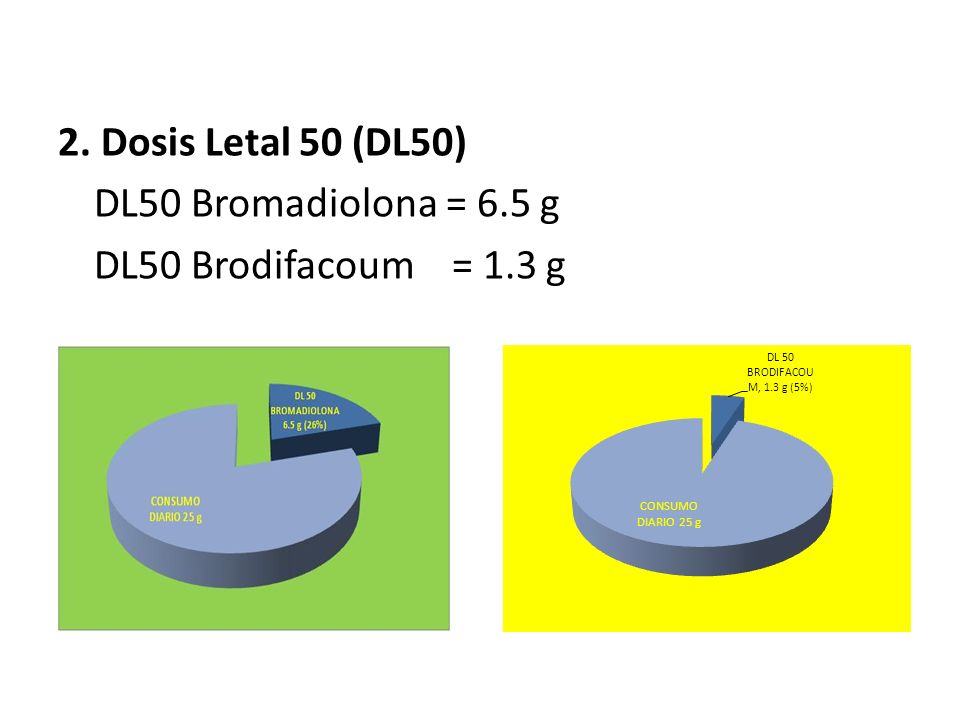 2. Dosis Letal 50 (DL50)

DL50 Bromadiolona = 6.5 g

DL50 Brodifacoum = 1.3 g

DL 50 BROMADIOLONA 6.5 g (26%)

CONSUMO DIARIO 25 g

DL 50 BRODIFACOUM, 1.3 g (5%)

CONSUMO DIARIO 25 g